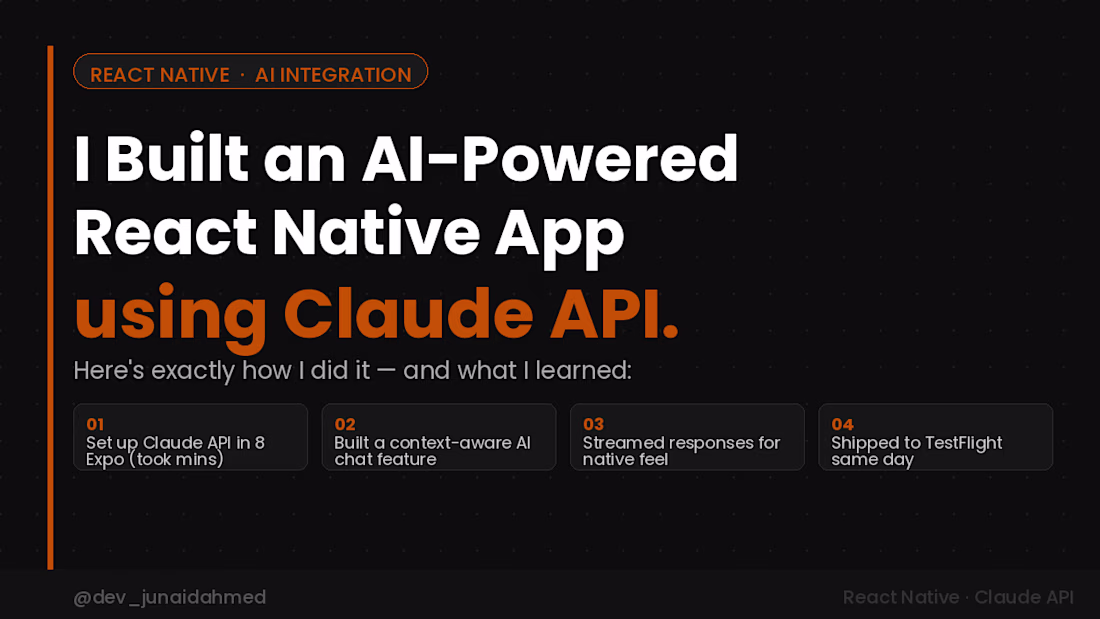 REACT NATIVE · AI INTEGRATION

I Built an AI-Powered React Native App

using Claude API.

Here's exactly how I did it — and what I learned:

01
Set up Claude API in 8 Expo (took mins)

02
Built a context-aware AI chat feature

03
Streamed responses for native feel

04
Shipped to TestFlight same day

@dev_junaidahmed

React Native · Claude API